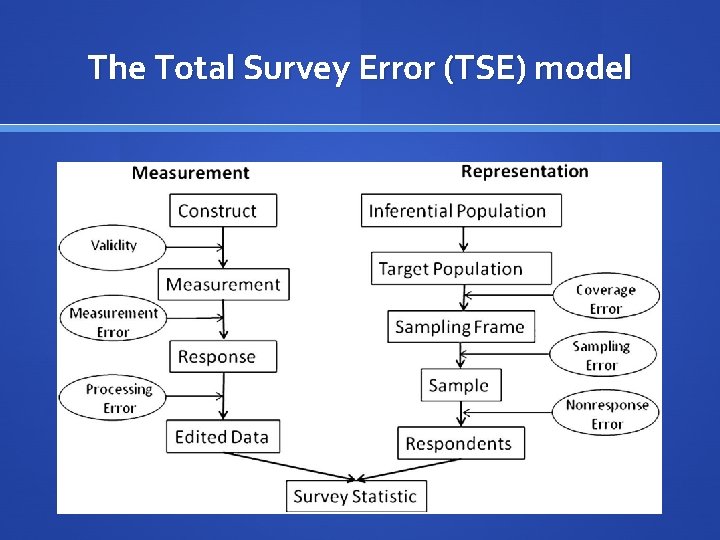 The Total Survey Error (TSE) model

Measurement

Construct

Validity

Measurement

Measurement Error

Response

Processing Error

Edited Data

Representation

Inferential Population

Target Population

Coverage Error

Sampling Frame

Sampling Error

Sample

Nonresponse Error

Respondents

Survey Statistic